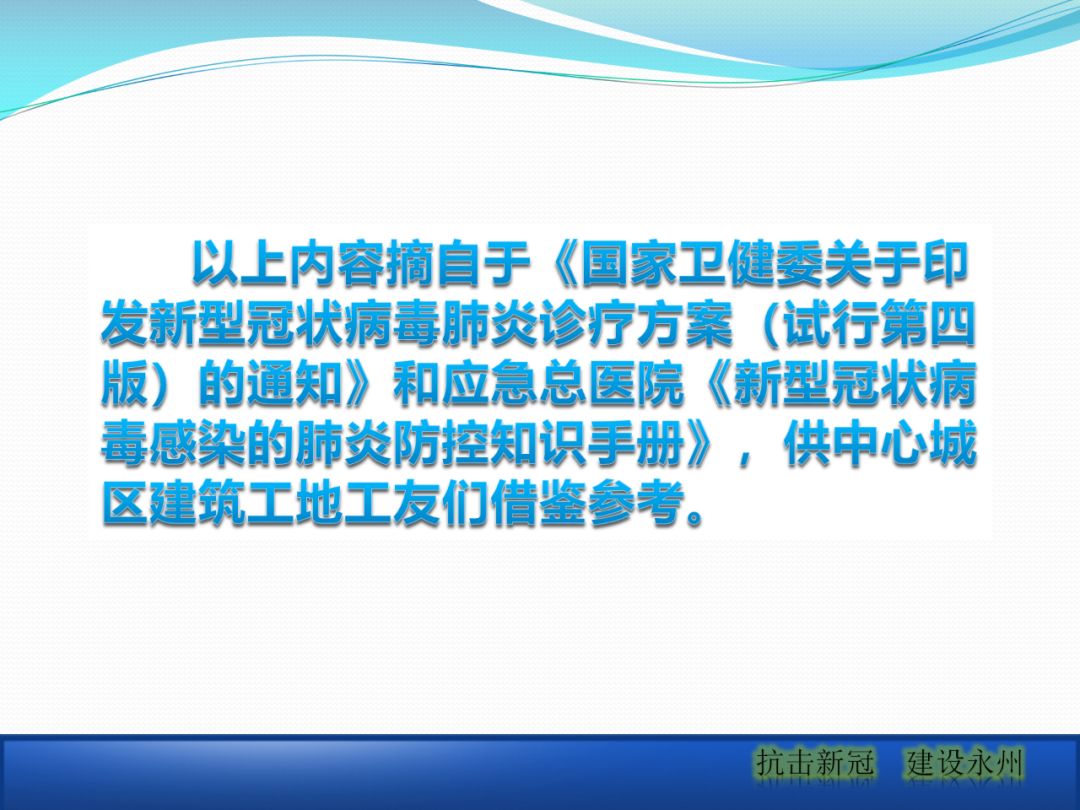 以上内容摘自于《国家卫健委关于印发新型冠状病毒肺炎诊疗方案（试行第四版）的通知》和应急总医院《新型冠状病毒感染的肺炎防控知识手册》，供中心城区建筑工地工友们借鉴参考。

抗击新冠　建设永州